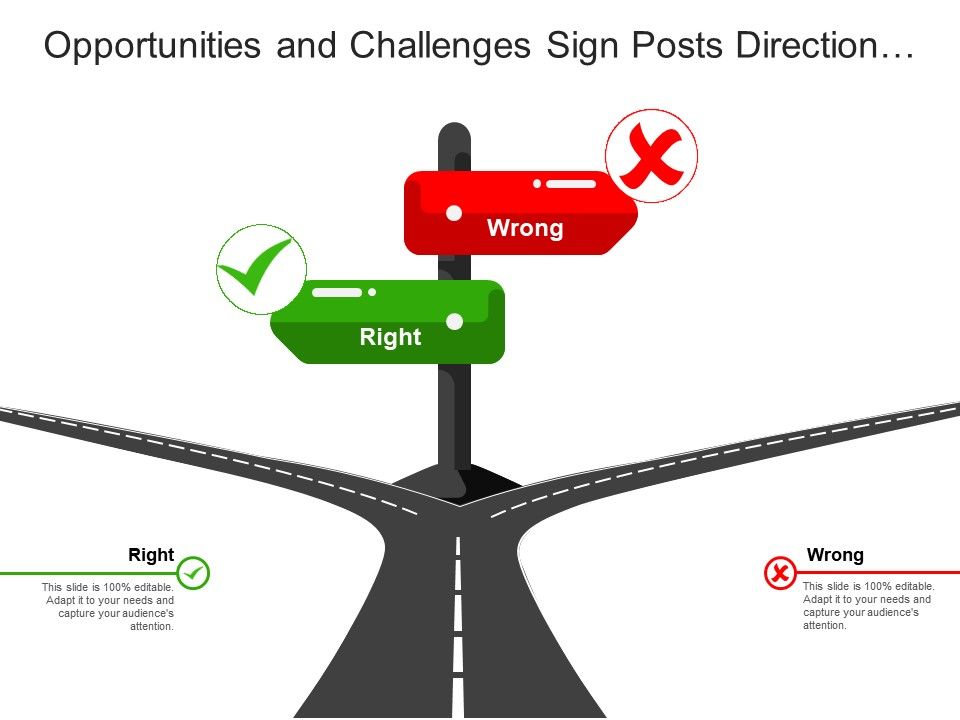 Opportunities and Challenges Sign Posts Direction…

Wrong

Right

Right

This slide is 100% editable. Adapt it to your needs and capture your audience's attention.

Wrong

This slide is 100% editable. Adapt it to your needs and capture your audience's attention.